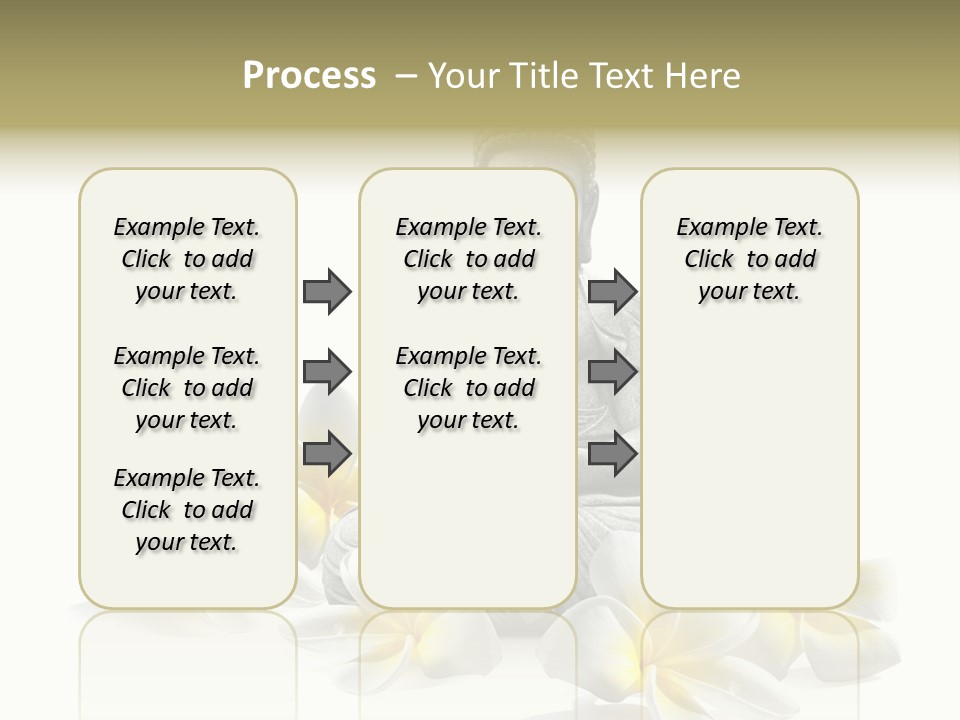 Process – Your Title Text Here

Example Text. Click to add your text.

Example Text. Click to add your text.

Example Text. Click to add your text.

Example Text. Click to add your text.

Example Text. Click to add your text.

Example Text. Click to add your text.